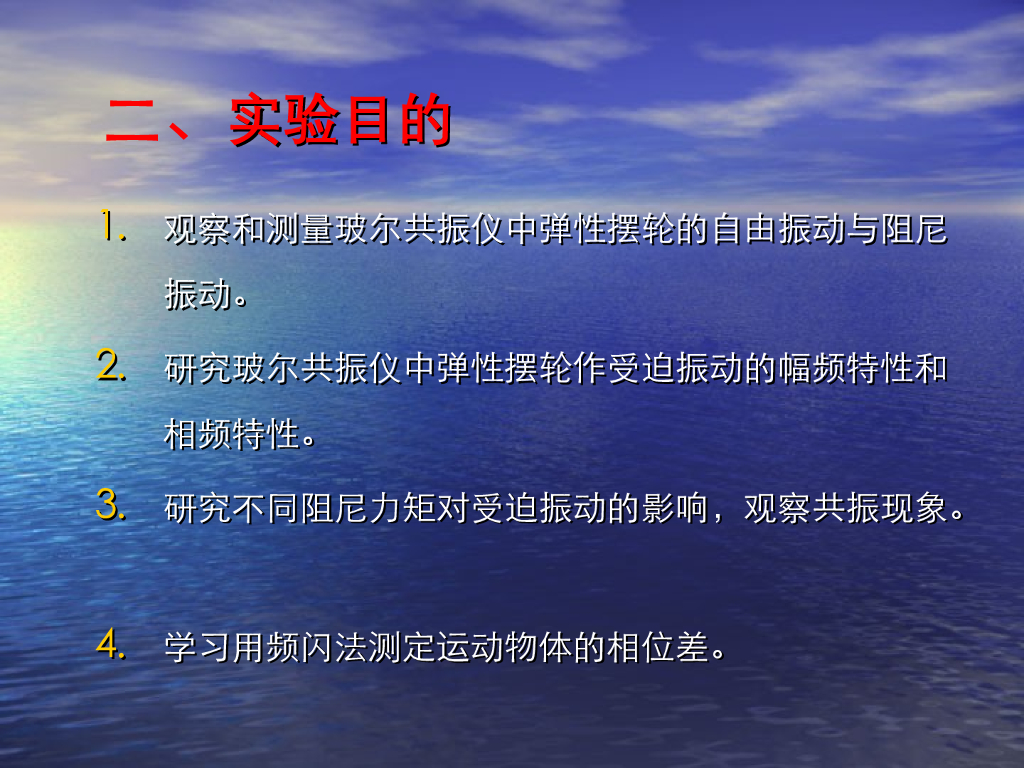 二、实验目的

1. 观察和测量玻尔共振仪中弹性摆轮的自由振动与阻尼振动。

2. 研究玻尔共振仪中弹性摆轮作受迫振动的幅频特性和相频特性。

3. 研究不同阻尼力矩对受迫振动的影响，观察共振现象。

4. 学习用频闪法测定运动物体的相位差。